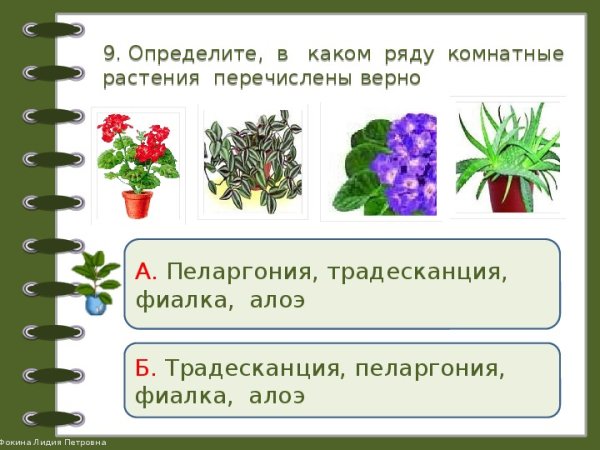 9. Определите, в каком ряду комнатные растения перечислены верно

А. Пеларгония, традесканция, фиалка, алоэ

Б. Традесканция, пеларгония, фиалка, алоэ

Фокина Лидия Петровна